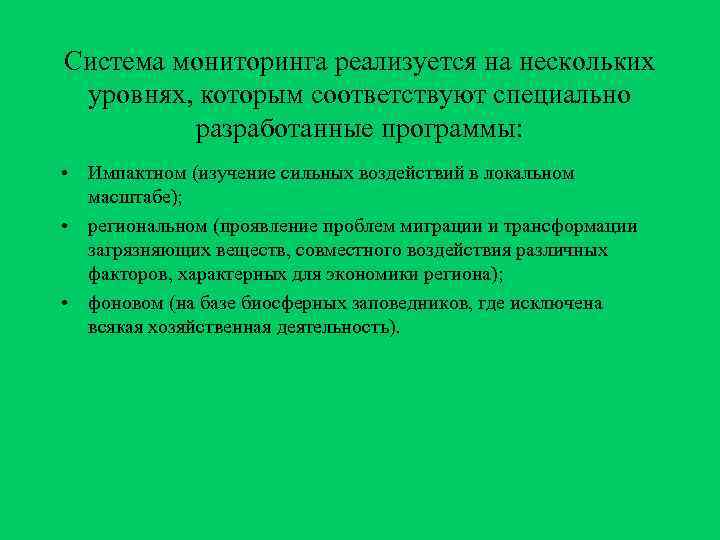 Система мониторинга реализуется на нескольких уровнях, которым соответствуют специально разработанные программы:

• Импактном (изучение сильных воздействий в локальном масштабе);
• региональном (проявление проблем миграции и трансформации загрязняющих веществ, совместного воздействия различных факторов, характерных для экономики региона);
• фоновом (на базе биосферных заповедников, где исключена всякая хозяйственная деятельность).